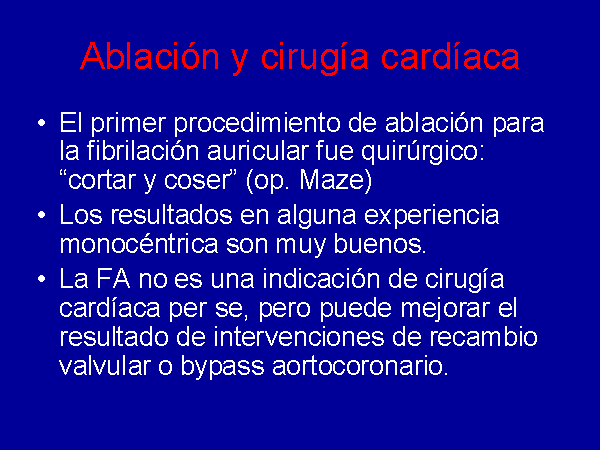 Ablación y cirugía cardíaca

• El primer procedimiento de ablación para la fibrilación auricular fue quirúrgico: “cortar y coser” (op. Maze)

• Los resultados en alguna experiencia monocéntrica son muy buenos.

• La FA no es una indicación de cirugía cardíaca per se, pero puede mejorar el resultado de intervenciones de recambio valvular o bypass aortocoronario.